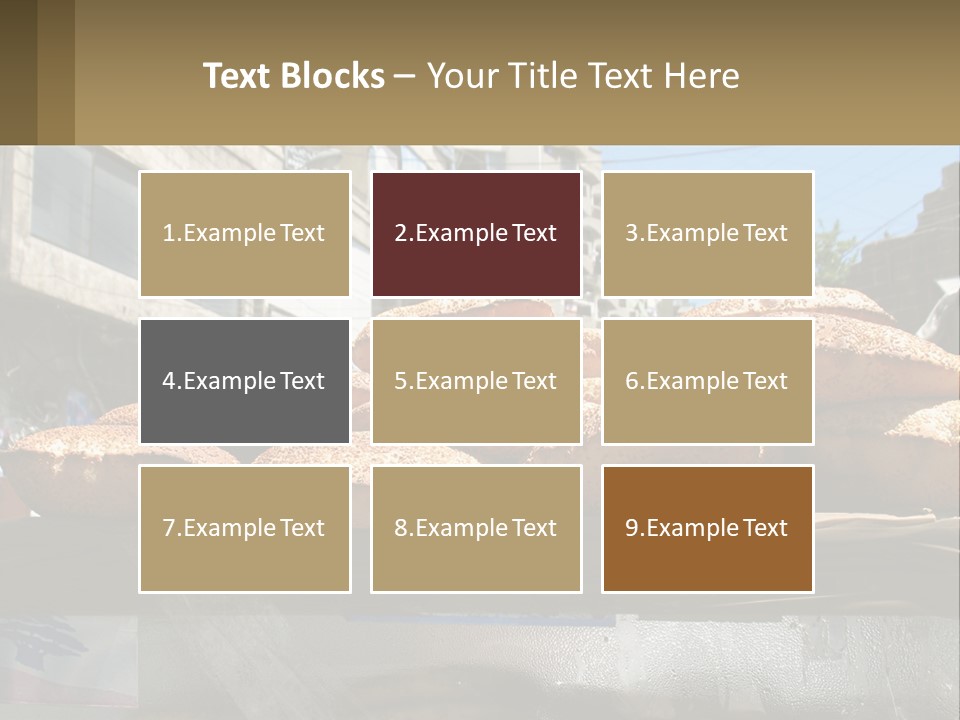 Text Blocks – Your Title Text Here

1.Example Text

2.Example Text

3.Example Text

4.Example Text

5.Example Text

6.Example Text

7.Example Text

8.Example Text

9.Example Text